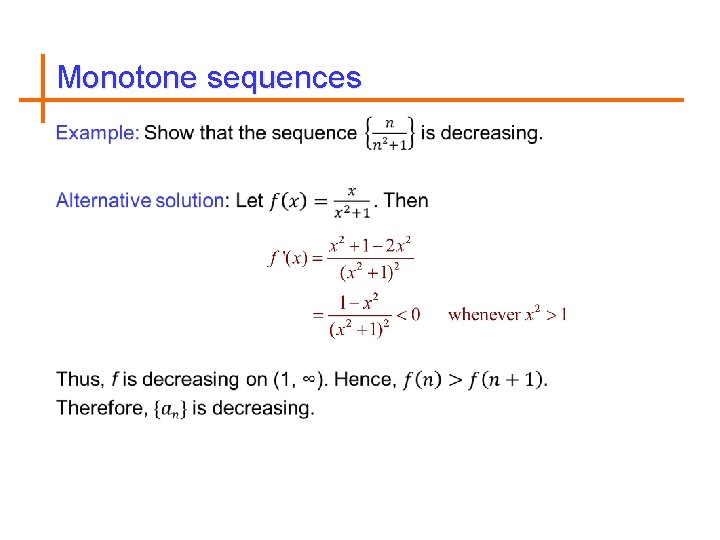 Monotone sequences

Example: Show that the sequence $\left\{\frac{n}{n^2+1}\right\}$ is decreasing.

Alternative solution: Let $f(x) = \frac{x}{x^2+1}$. Then

$f'(x) = \frac{x^2+1-2x^2}{(x^2+1)^2}$

$= \frac{1-x^2}{(x^2+1)^2} < 0$ whenever $x^2 > 1$

Thus, $f$ is decreasing on $(1, \infty)$. Hence, $f(n) > f(n+1)$. Therefore, $\{a_n\}$ is decreasing.